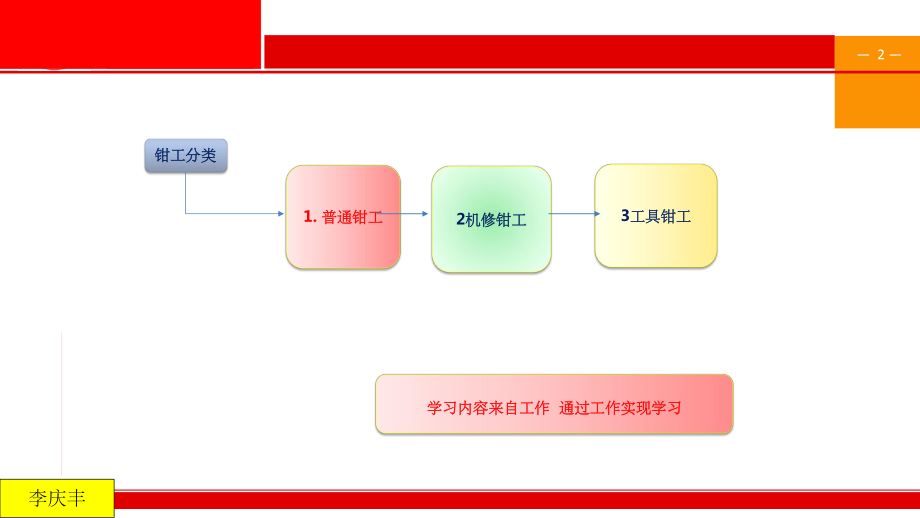 — 2 —

钳工分类

1. 普通钳工

2机修钳工

3工具钳工

学习内容来自工作 通过工作实现学习

李庆丰